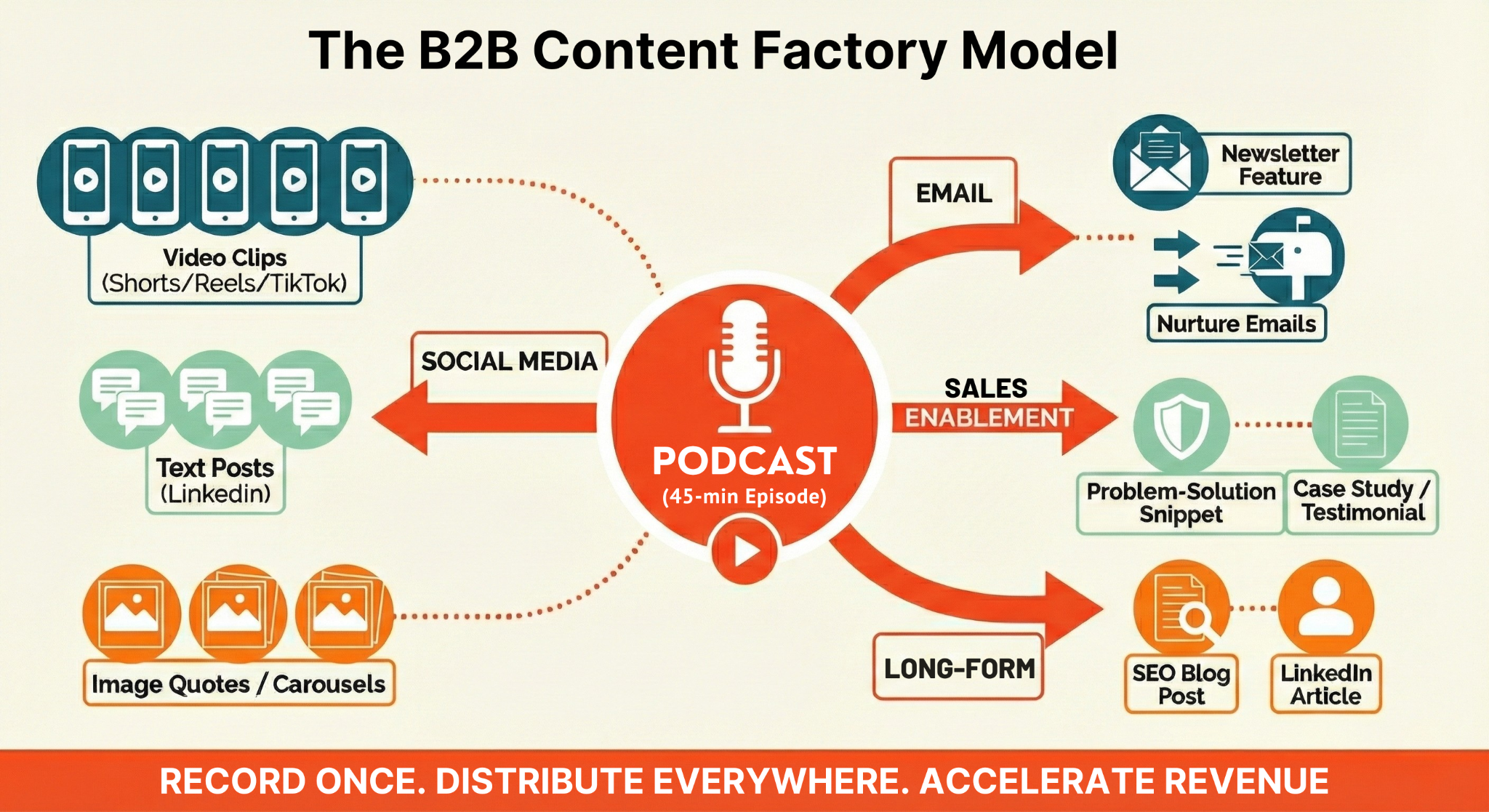 The B2B Content Factory Model

Video Clips (Shorts/Reels/TikTok)

SOCIAL MEDIA

Text Posts (Linkedin)

Image Quotes / Carousels

PODCAST (45-min Episode)

EMAIL

Newsletter Feature

Nurture Emails

SALES ENABLEMENT

Problem-Solution Snippet

Case Study / Testimonial

LONG-FORM

SEO Blog Post

LinkedIn Article

RECORD ONCE. DISTRIBUTE EVERYWHERE. ACCELERATE REVENUE